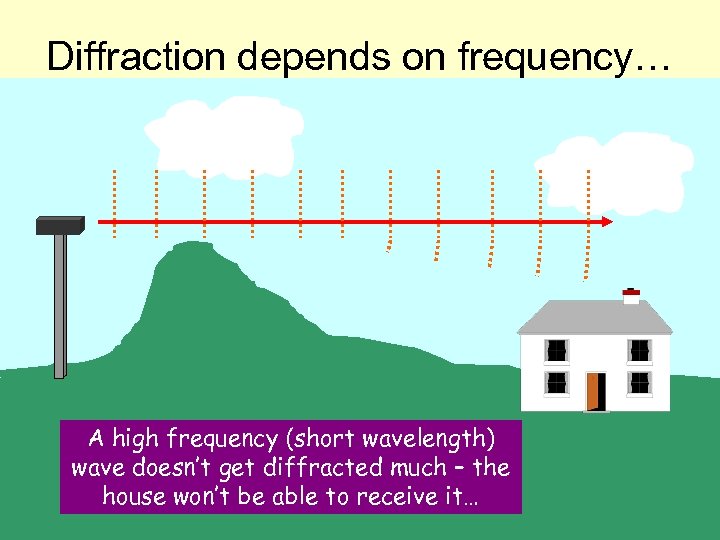 Diffraction depends on frequency…

A high frequency (short wavelength) wave doesn't get diffracted much – the house won't be able to receive it…